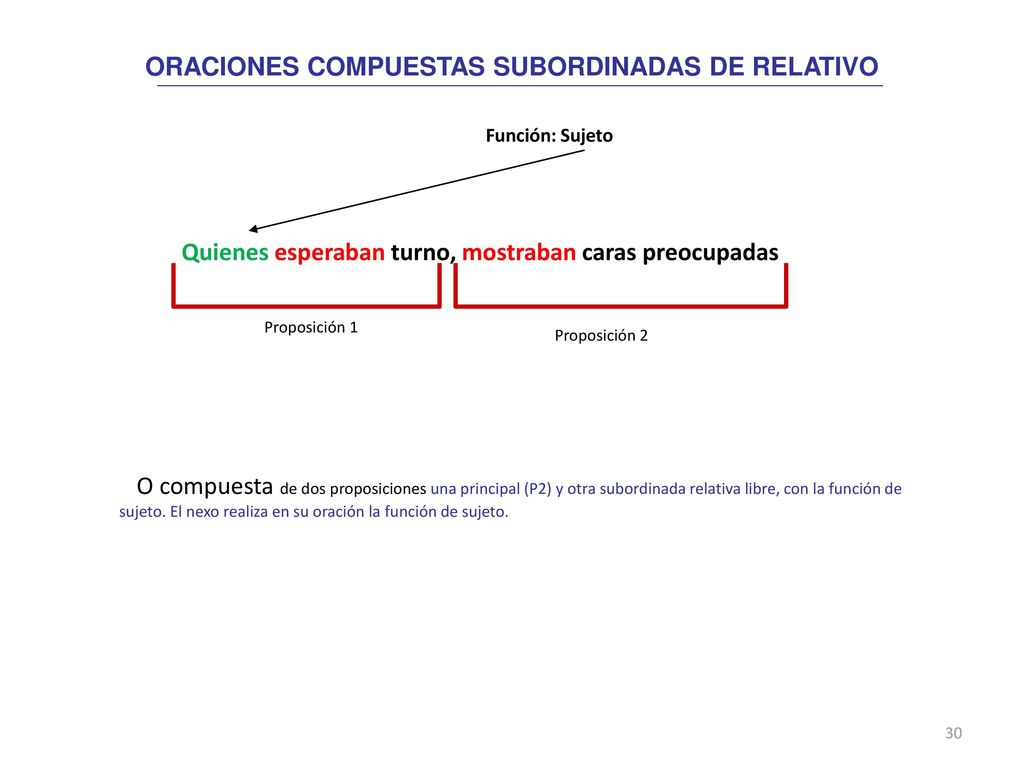 ORACIONES COMPUESTAS SUBORDINADAS DE RELATIVO

Función: Sujeto

Quienes esperaban turno, mostraban caras preocupadas

Proposición 1

Proposición 2

O compuesta de dos proposiciones una principal (P2) y otra subordinada relativa libre, con la función de sujeto. El nexo realiza en su oración la función de sujeto.

30